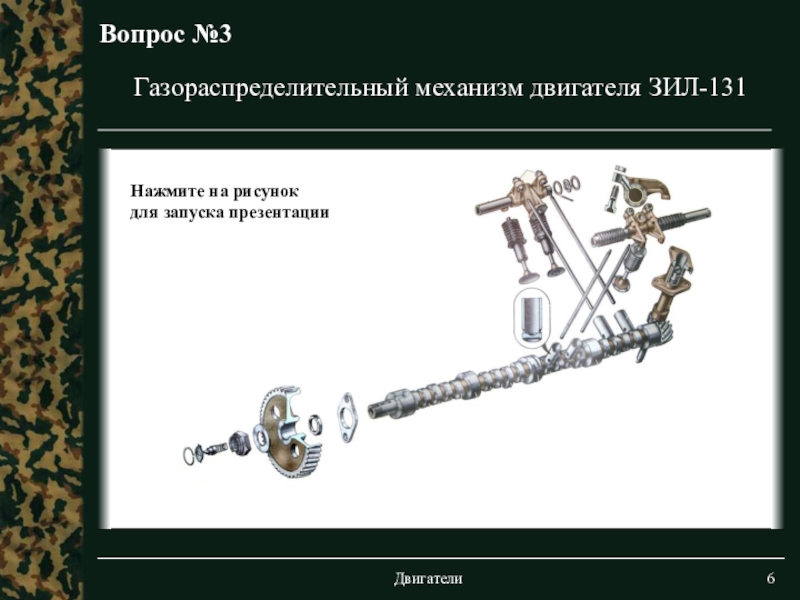 Вопрос №3

Газораспределительный механизм двигателя ЗИЛ-131

Нажмите на рисунок
для запуска презентации

Двигатели

6